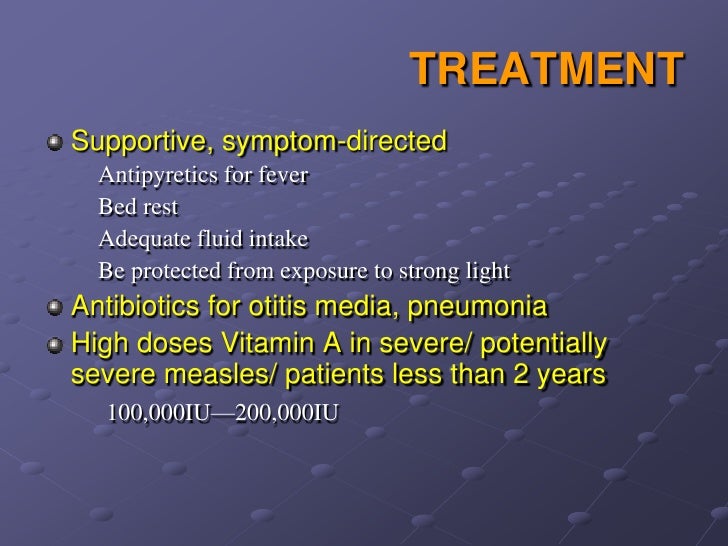 TREATMENT

Supportive, symptom-directed

Antipyretics for fever

Bed rest

Adequate fluid intake

Be protected from exposure to strong light

Antibiotics for otitis media, pneumonia

High doses Vitamin A in severe/ potentially severe measles/ patients less than 2 years

100,000IU—200,000IU